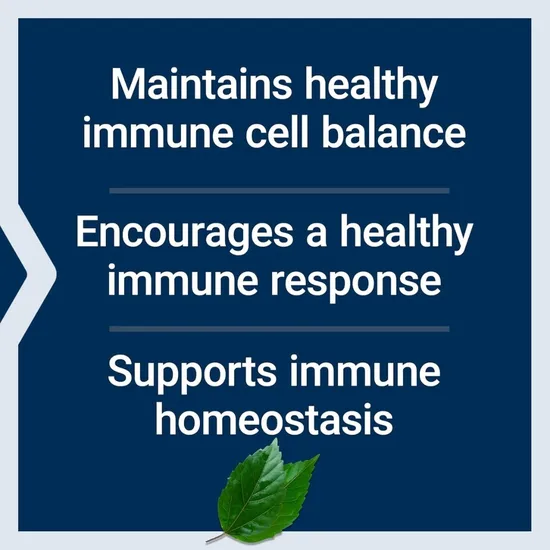 Maintains healthy immune cell balance

Encourages a healthy immune response

Supports immune homeostasis